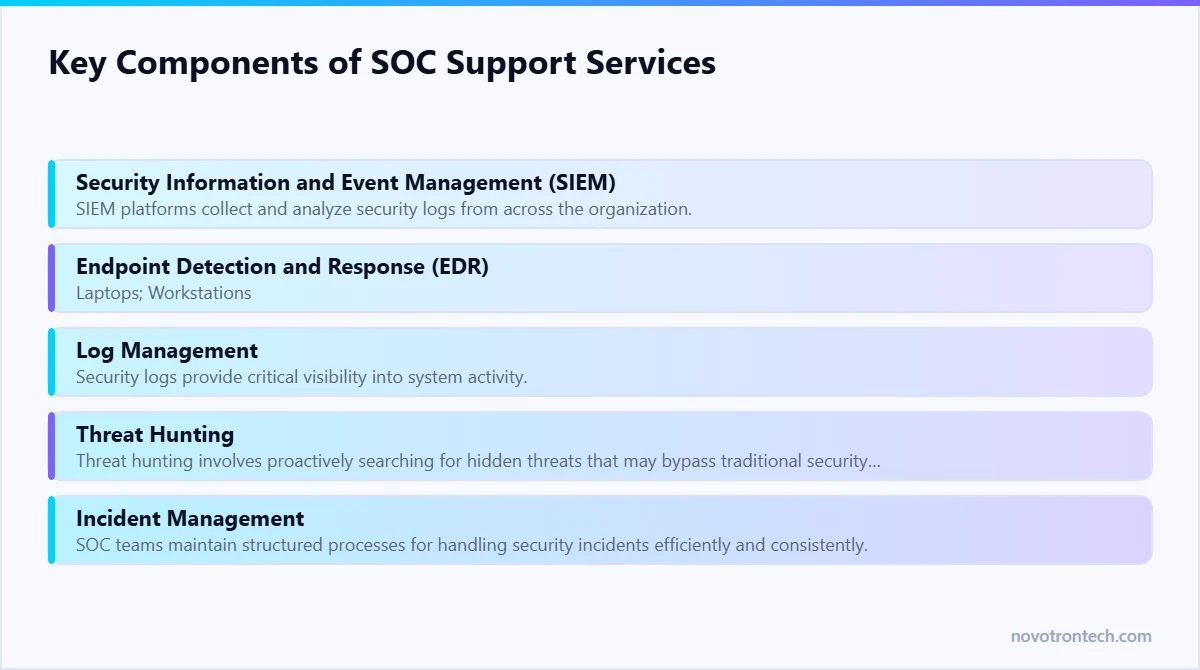 Key Components of SOC Support Services

Security Information and Event Management (SIEM)
SIEM platforms collect and analyze security logs from across the organization.

Endpoint Detection and Response (EDR)
Laptops; Workstations

Log Management
Security logs provide critical visibility into system activity.

Threat Hunting
Threat hunting involves proactively searching for hidden threats that may bypass traditional security...

Incident Management
SOC teams maintain structured processes for handling security incidents efficiently and consistently.

novotrontech.com